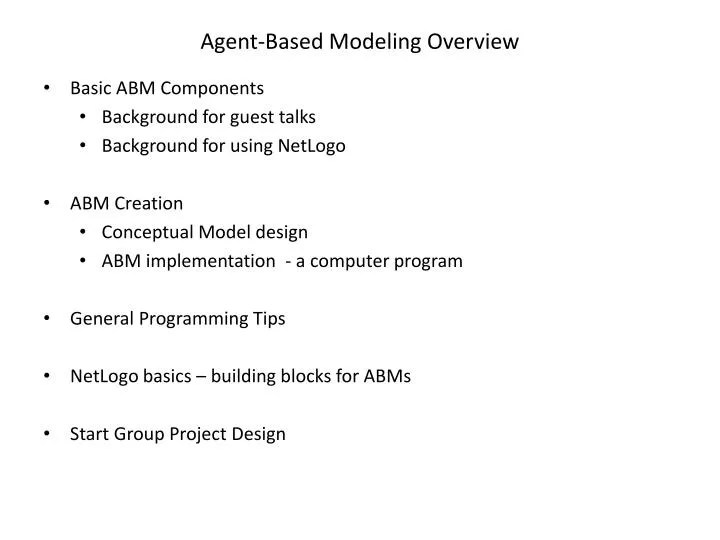 Agent-Based Modeling Overview

• Basic ABM Components
  • Background for guest talks
  • Background for using NetLogo

• ABM Creation
  • Conceptual Model design
  • ABM implementation - a computer program

• General Programming Tips

• NetLogo basics – building blocks for ABMs

• Start Group Project Design